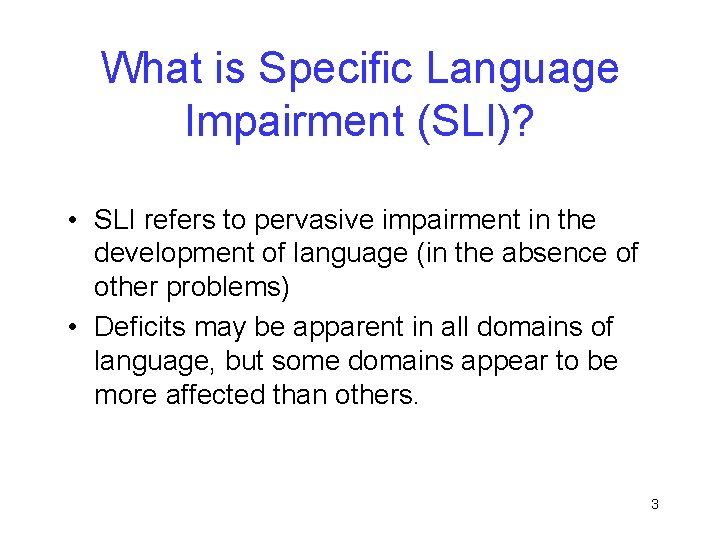 What is Specific Language Impairment (SLI)?

• SLI refers to pervasive impairment in the development of language (in the absence of other problems)

• Deficits may be apparent in all domains of language, but some domains appear to be more affected than others.

3